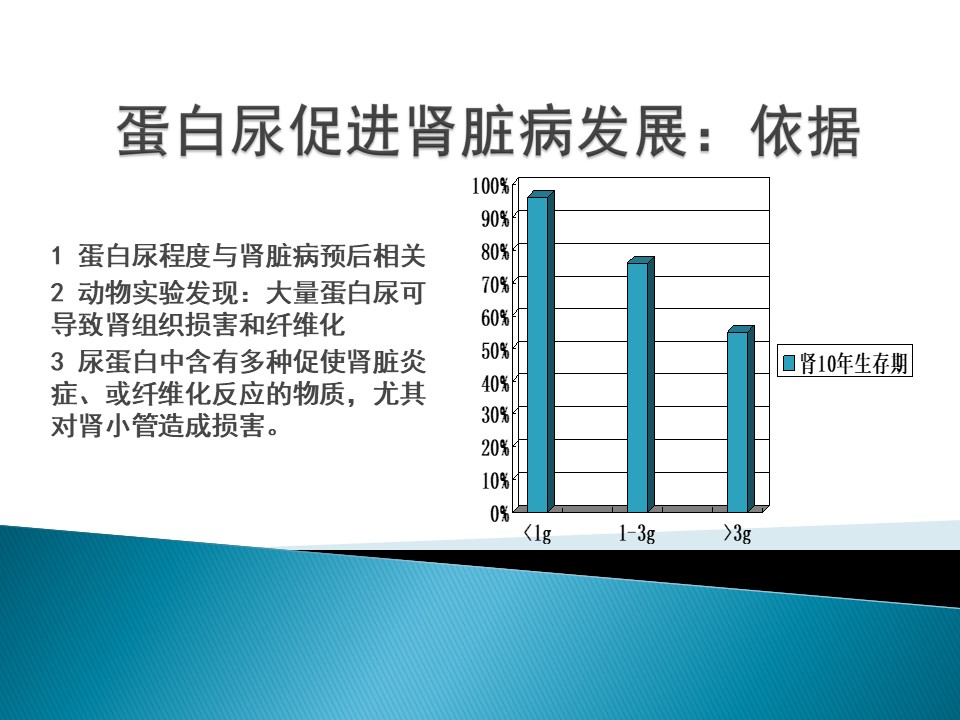 蛋白尿促进肾脏病发展：依据

1 蛋白尿程度与肾脏病预后相关

2 动物实验发现：大量蛋白尿可导致肾组织损害和纤维化

3 尿蛋白中含有多种促使肾脏炎症、或纤维化反应的物质，尤其对肾小管造成损害。

100%
90%
80%
70%
60%
50%
40%
30%
20%
10%
0%
<1g
1-3g
>3g
肾10年生存期